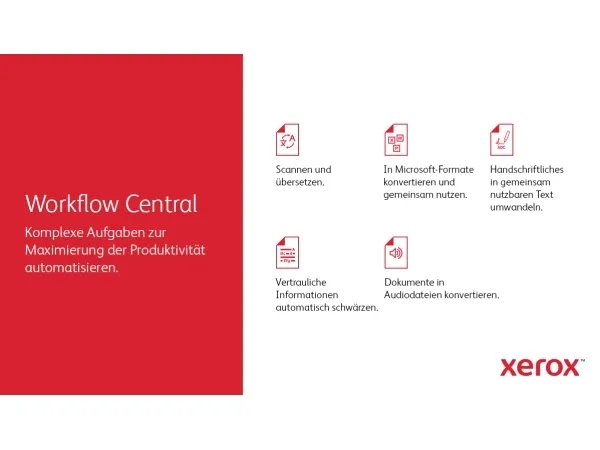 Workflow Central

Komplexe Aufgaben zur Maximierung der Produktivität automatisieren.

Scannen und übersetzen.

In Microsoft-Formate konvertieren und gemeinsam nutzen.

Handschriftliches in gemeinsam nutzbaren Text umwandeln.

Vertrauliche Informationen automatisch schwärzen.

Dokumente in Audiodateien konvertieren.

xerox™